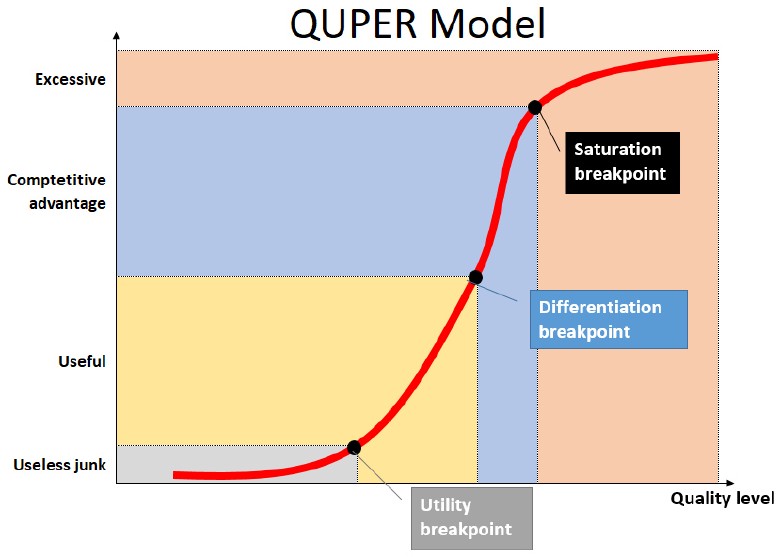 QUPER Model

Excessive

Comptetitive advantage

Useful

Useless junk

Saturation breakpoint

Differentiation breakpoint

Utility breakpoint

Quality level